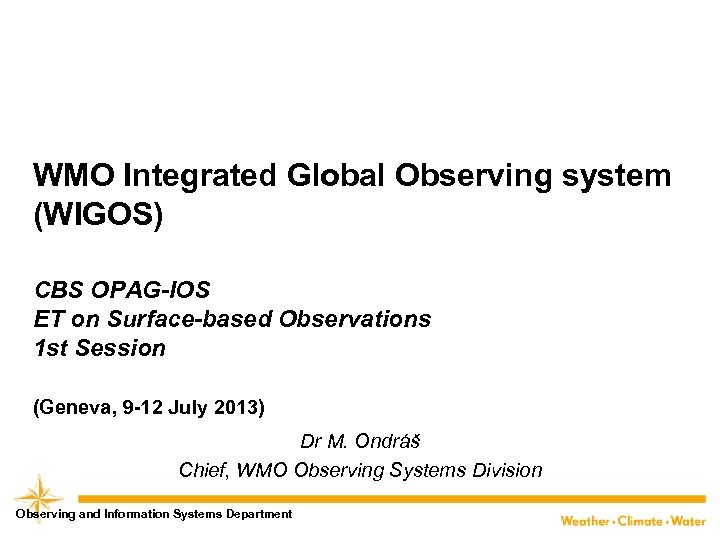 WMO Integrated Global Observing system (WIGOS)

CBS OPAG-IOS
ET on Surface-based Observations
1st Session

(Geneva, 9-12 July 2013)

Dr M. Ondráš
Chief, WMO Observing Systems Division

Observing and Information Systems Department

Weather • Climate • Water